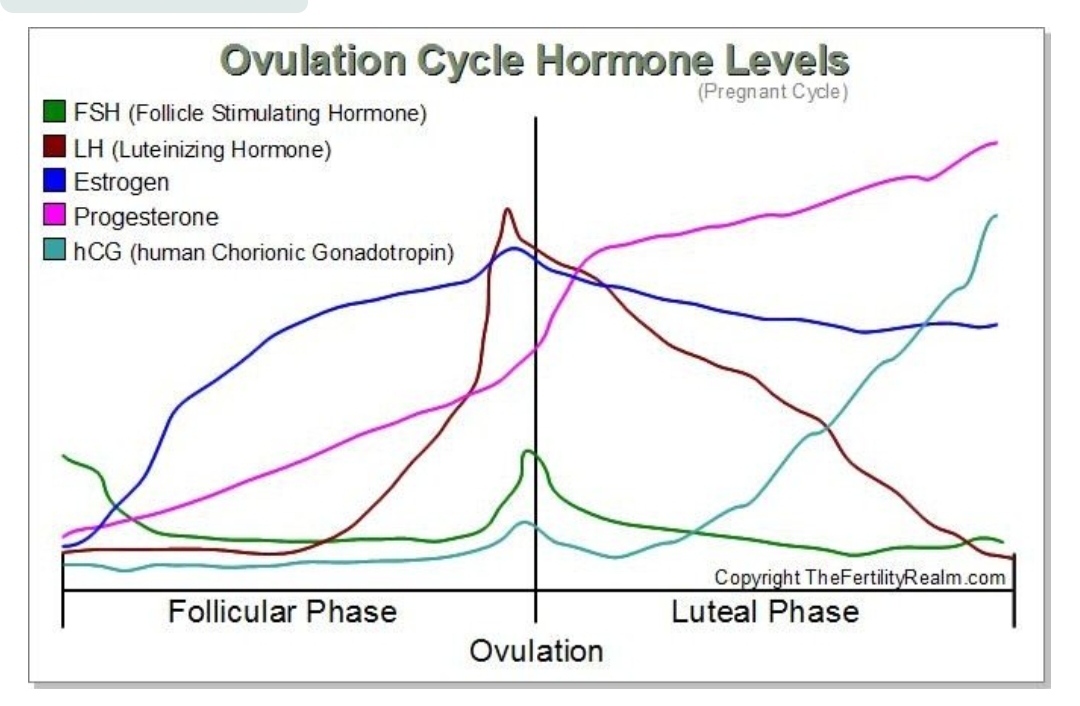 Ovulation Cycle Hormone Levels
(Pregnant Cycle)

FSH (Follicle Stimulating Hormone)
LH (Luteinizing Hormone)
Estrogen
Progesterone
hCG (human Chorionic Gonadotropin)

Copyright TheFertilityRealm.com

Follicular Phase
Luteal Phase
Ovulation